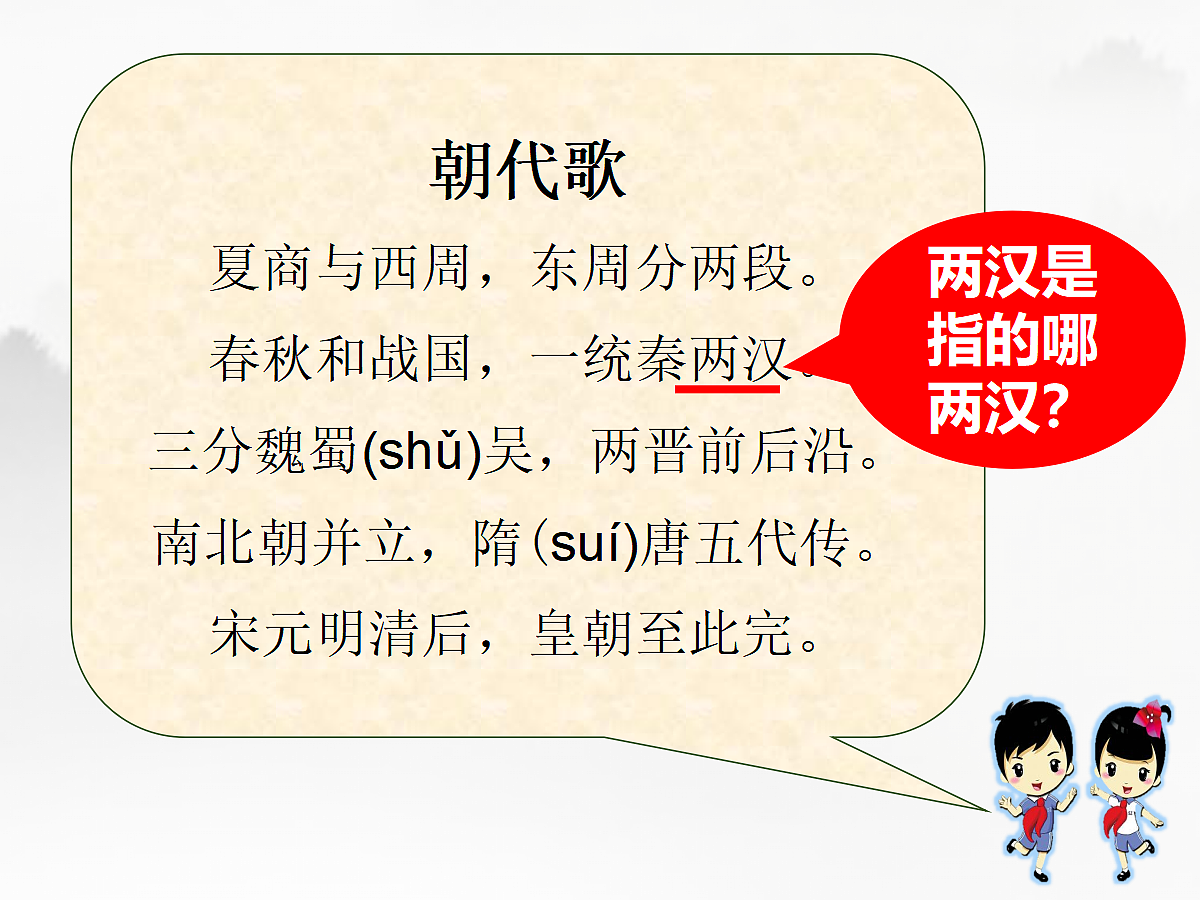 朝代歌

夏商与西周，东周分两段。

春秋和战国，一统秦两汉。

三分魏蜀(shǔ)吴，两晋前后沿。

南北朝并立，隋(suí)唐五代传。

宋元明清后，皇朝至此完。

两汉是指的哪两汉？